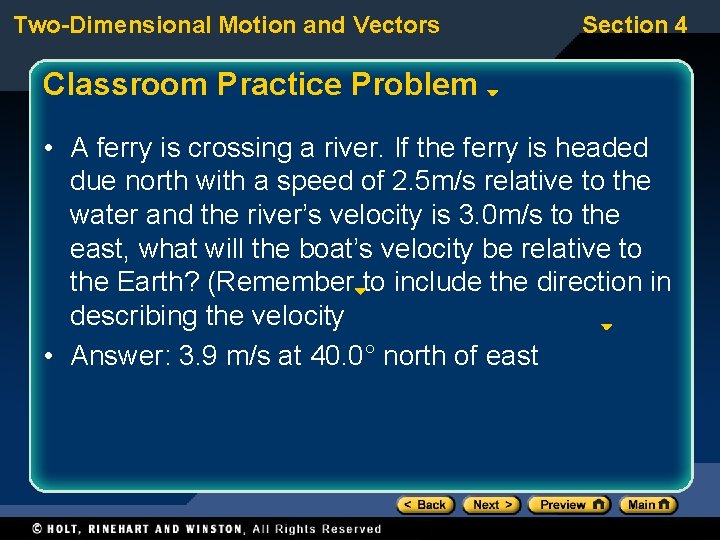 Two-Dimensional Motion and Vectors

Section 4

Classroom Practice Problem

• A ferry is crossing a river. If the ferry is headed due north with a speed of 2.5m/s relative to the water and the river's velocity is 3.0m/s to the east, what will the boat's velocity be relative to the Earth? (Remember to include the direction in describing the velocity

• Answer: 3.9 m/s at 40.0° north of east

< Back  Next >  Preview  Main

© HOLT, RINEHART AND WINSTON, All Rights Reserved